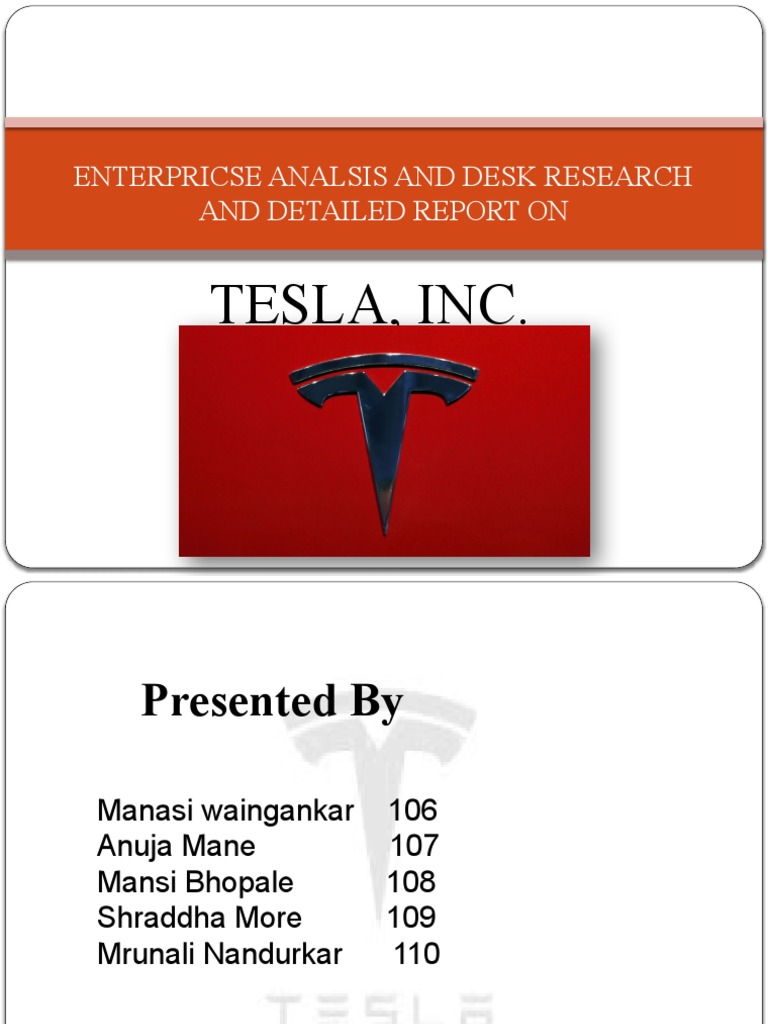 ENTERPRICSE ANALSIS AND DESK RESEARCH AND DETAILED REPORT ON

TESLA, INC.

Presented By

Manasi waingankar 106
Anuja Mane 107
Mansi Bhopale 108
Shraddha More 109
Mrunali Nandurkar 110

TESLA